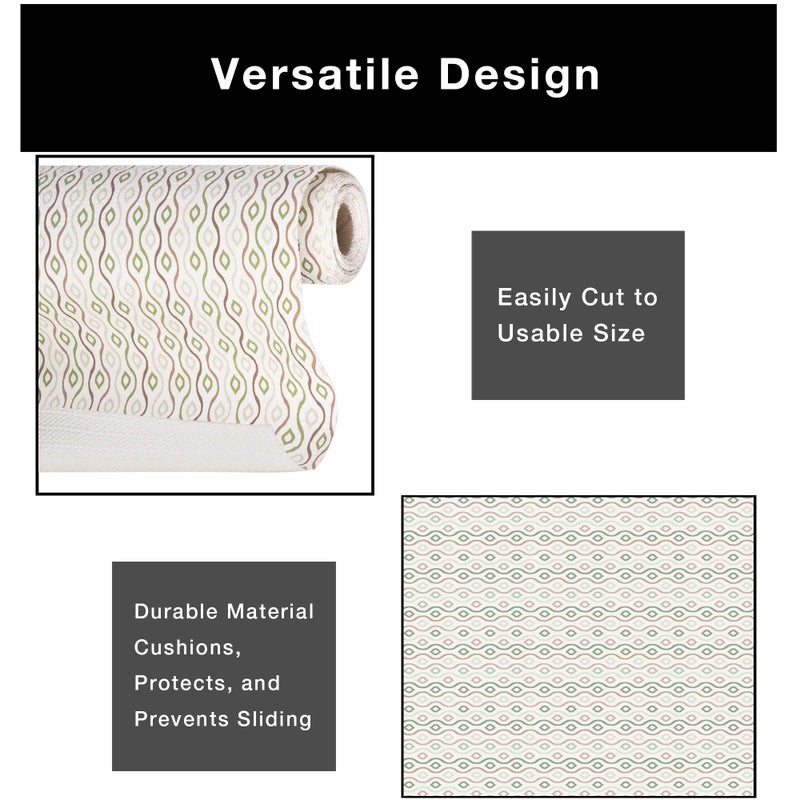 Versatile Design

Easily Cut to Usable Size

Durable Material Cushions, Protects, and Prevents Sliding